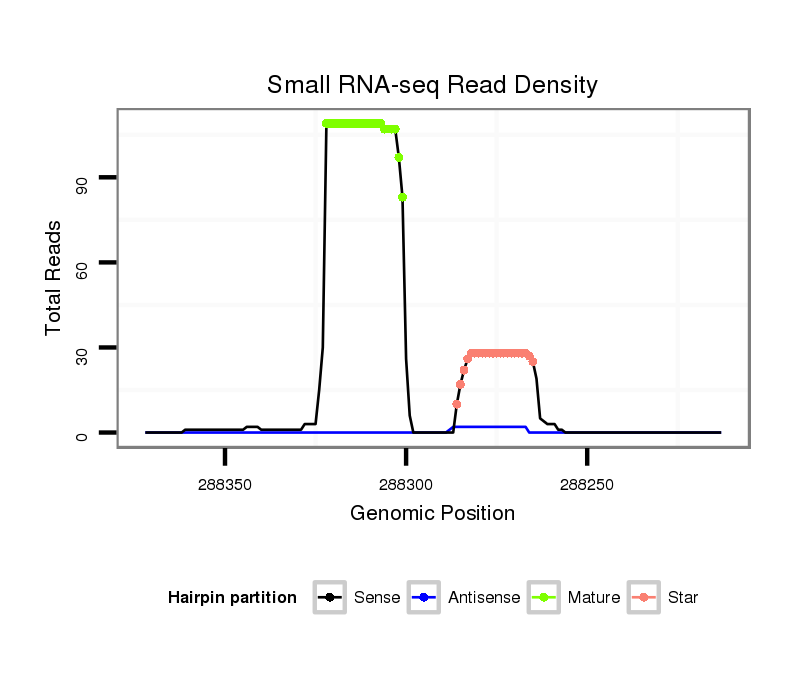 Small RNA-seq Read Density

Total Reads

90
60
30
0

288350
288300
288250

Genomic Position

Hairpin partition Sense Antisense Mature Star